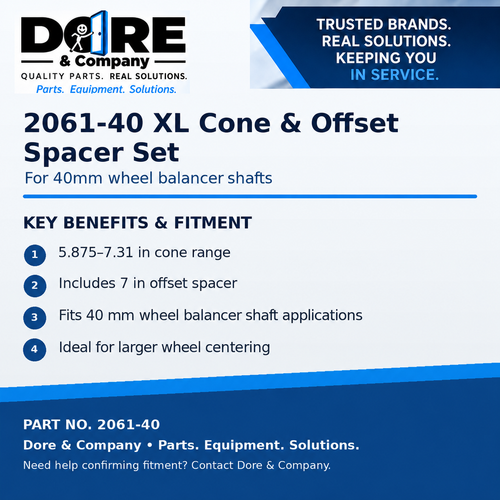 DORE
& Company
QUALITY PARTS. REAL SOLUTIONS.
Parts. Equipment. Solutions.

TRUSTED BRANDS.
REAL SOLUTIONS.
KEEPING YOU
IN SERVICE.

2061-40 XL Cone & Offset Spacer Set

For 40mm wheel balancer shafts

KEY BENEFITS & FITMENT

1 5.875–7.31 in cone range

2 Includes 7 in offset spacer

3 Fits 40 mm wheel balancer shaft applications

4 Ideal for larger wheel centering

PART NO. 2061-40

Dore & Company • Parts. Equipment. Solutions.

Need help confirming fitment? Contact Dore & Company.